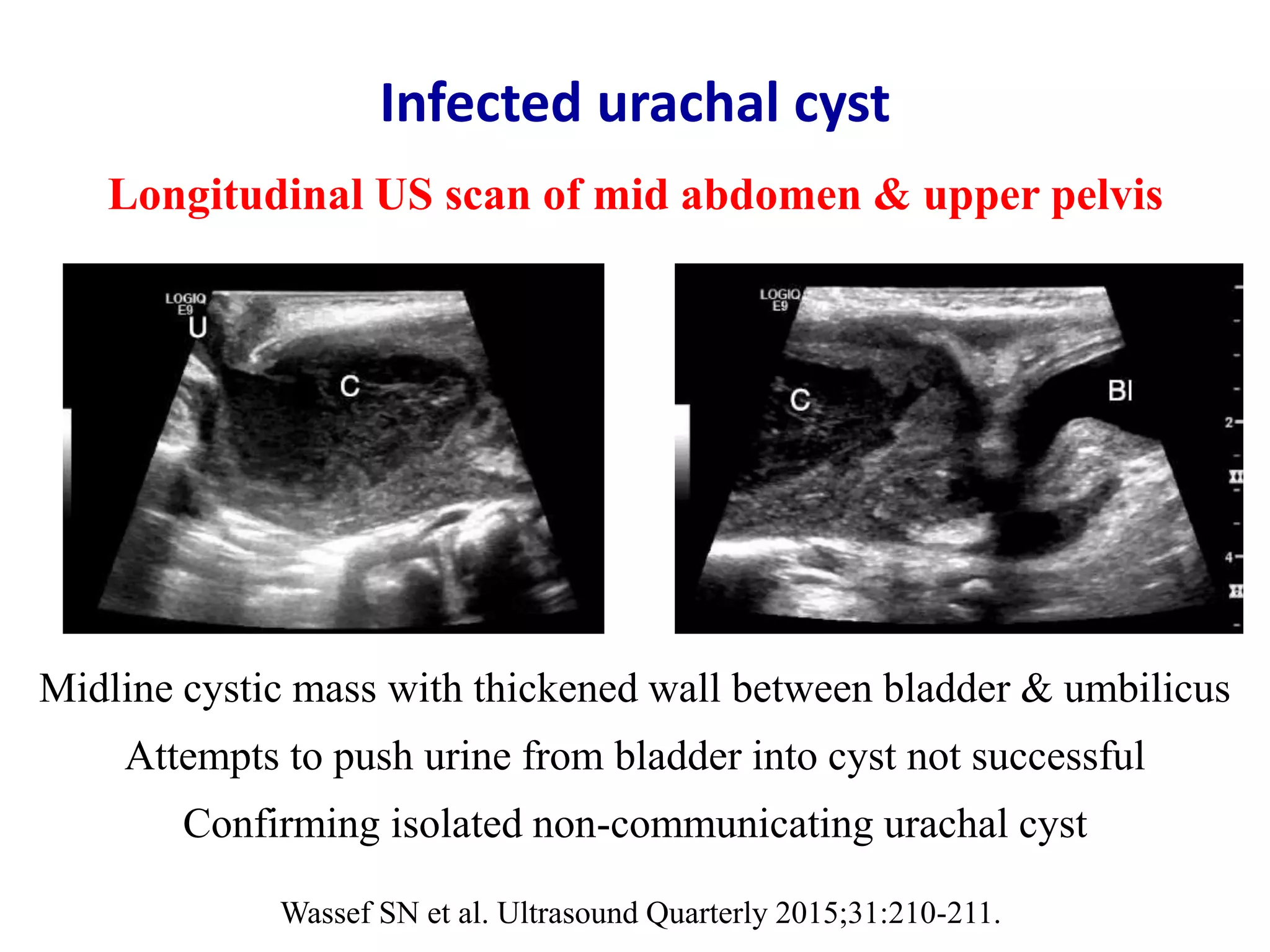 Infected urachal cyst

Longitudinal US scan of mid abdomen & upper pelvis

LOGIQ E9
U
C

LOGIQ E9
C
Bl
2
4

Midline cystic mass with thickened wall between bladder & umbilicus

Attempts to push urine from bladder into cyst not successful

Confirming isolated non-communicating urachal cyst

Wassef SN et al. Ultrasound Quarterly 2015;31:210-211.